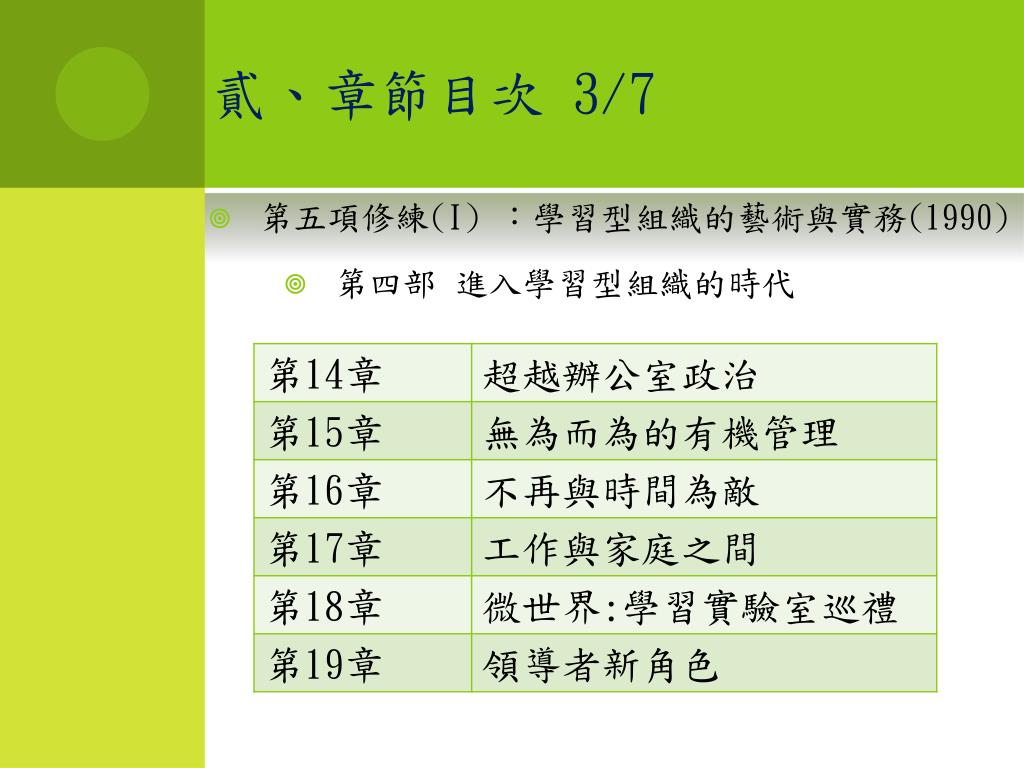 貳、章節目次 3/7

第五項修練(I) ：學習型組織的藝術與實務(1990)

第四部 進入學習型組織的時代

| 第14章 | 超越辦公室政治 |
|---|---|
| 第15章 | 無為而為的有機管理 |
| 第16章 | 不再與時間為敵 |
| 第17章 | 工作與家庭之間 |
| 第18章 | 微世界:學習實驗室巡禮 |
| 第19章 | 領導者新角色 |